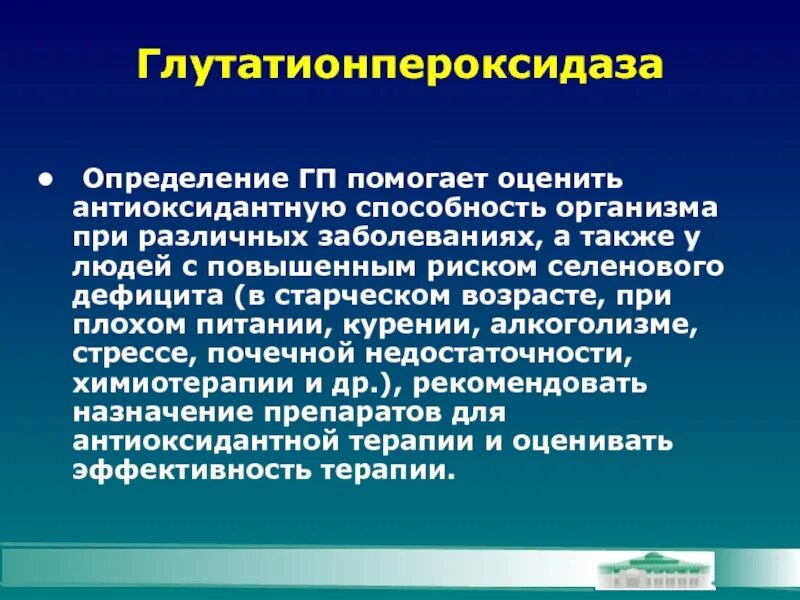 Глутатионпероксидаза

• Определение ГП помогает оценить антиоксидантную способность организма при различных заболеваниях, а также у людей с повышенным риском селенового дефицита (в старческом возрасте, при плохом питании, курении, алкоголизме, стрессе, почечной недостаточности, химиотерапии и др.), рекомендовать назначение препаратов для антиоксидантной терапии и оценивать эффективность терапии.